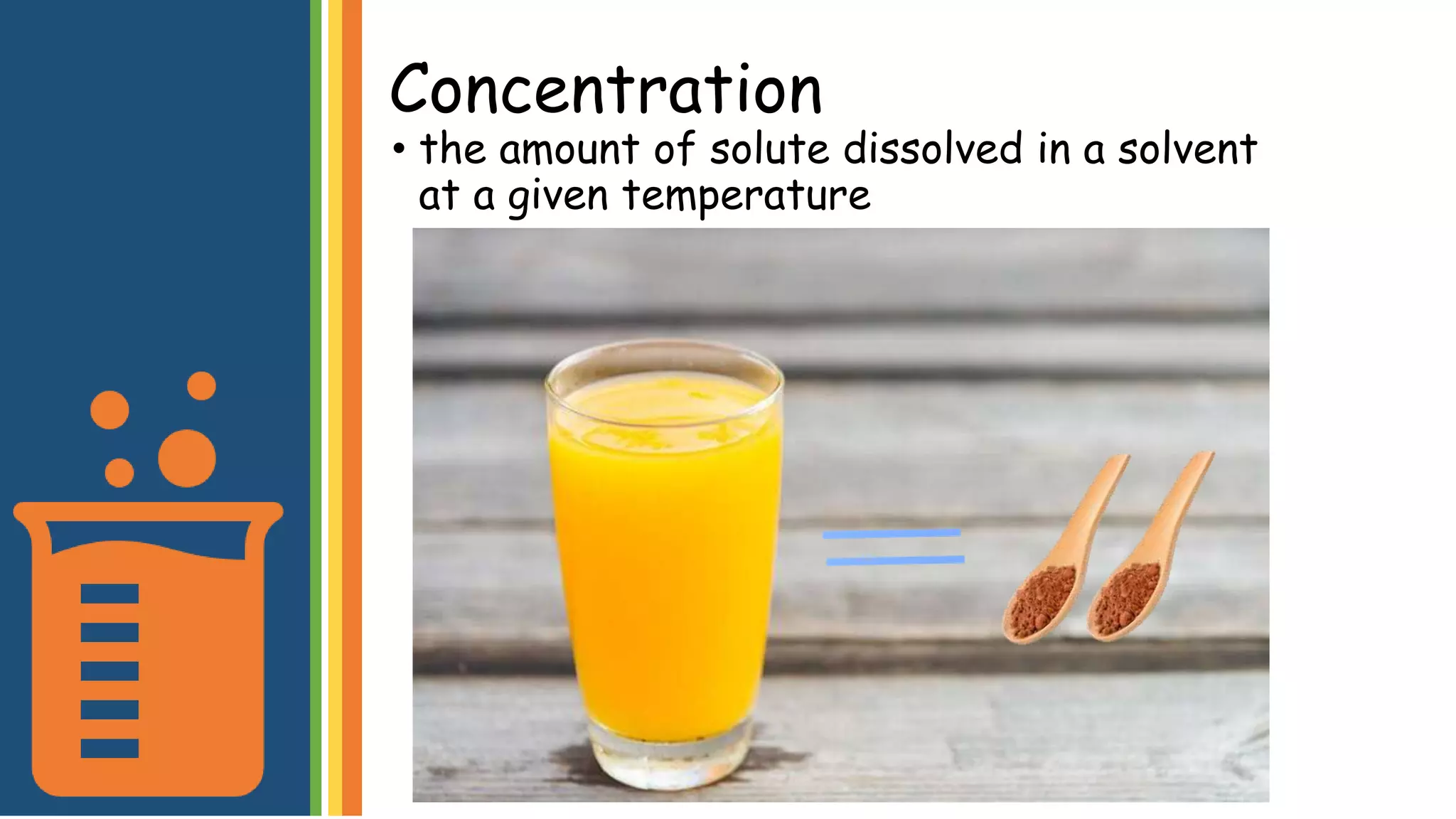 Concentration

• the amount of solute dissolved in a solvent at a given temperature